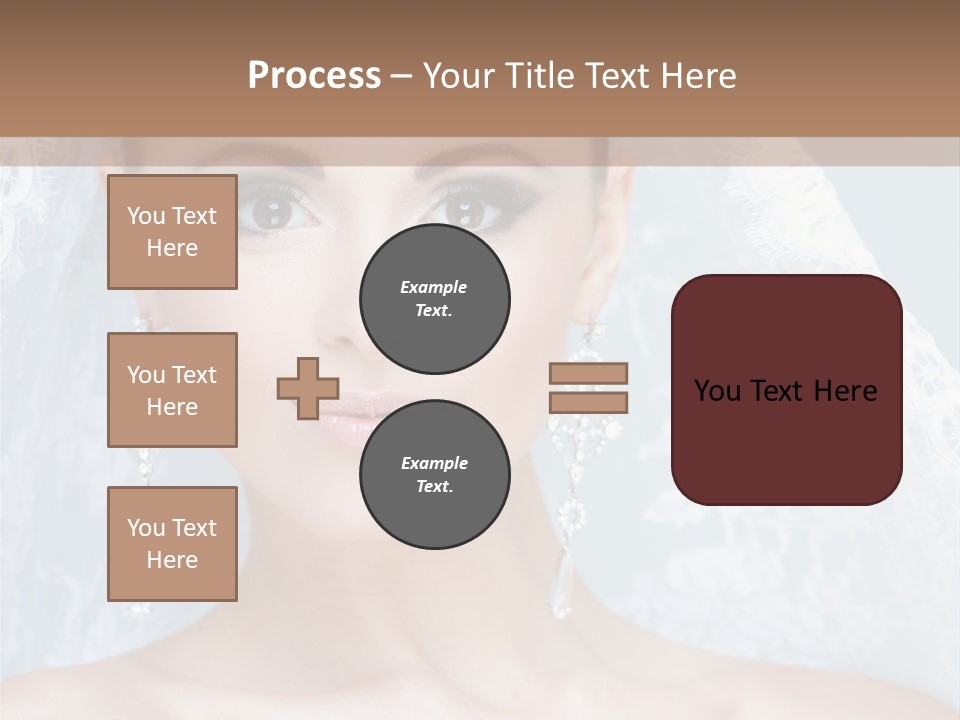 Process – Your Title Text Here

You Text Here

You Text Here

You Text Here

Example Text.

Example Text.

You Text Here